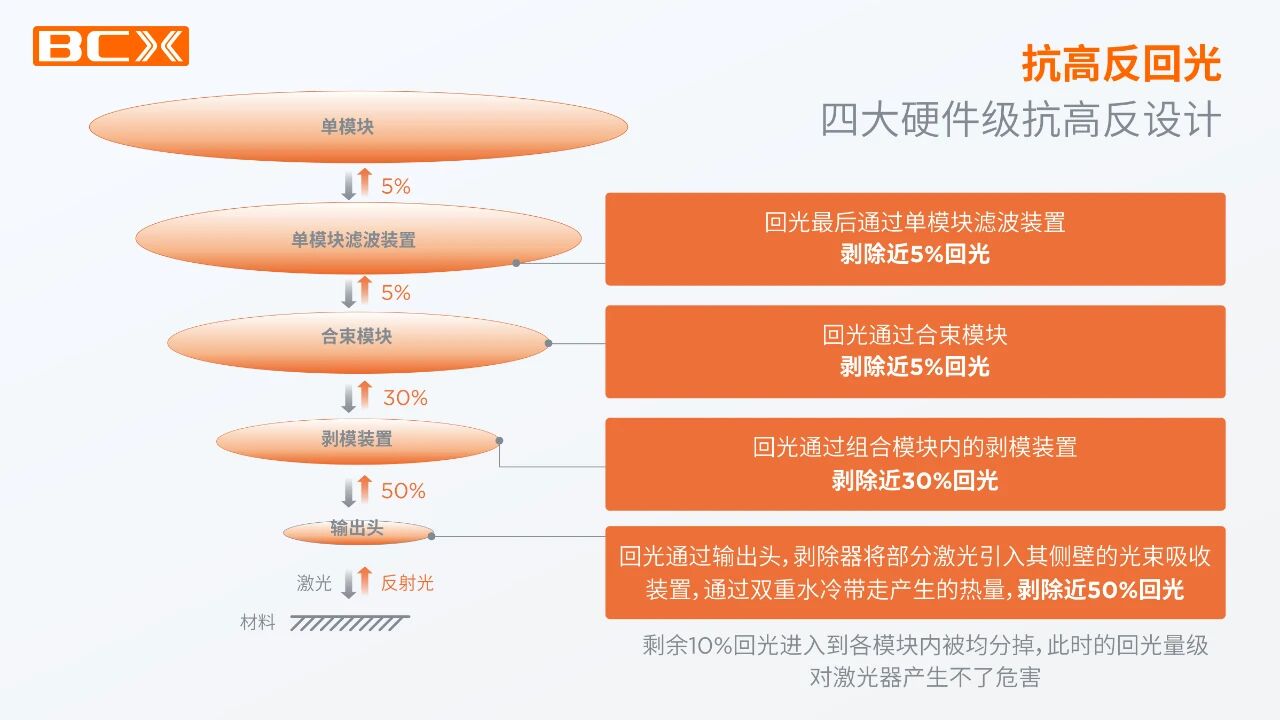 BCX

抗高反回光
四大硬件级抗高反设计

单模块

5%

单模块滤波装置

5%

合束模块

30%

剥模装置

50%

输出头

激光 反射光

材料

回光最后通过单模块滤波装置
剥除近5%回光

回光通过合束模块
剥除近5%回光

回光通过组合模块内的剥模装置
剥除近30%回光

回光通过输出头，剥除器将部分激光引入其侧壁的光束吸收装置，通过双重水冷带走产生的热量，剥除近50%回光

剩余10%回光进入到各模块内被均分掉，此时的回光量级对激光器产生不了危害